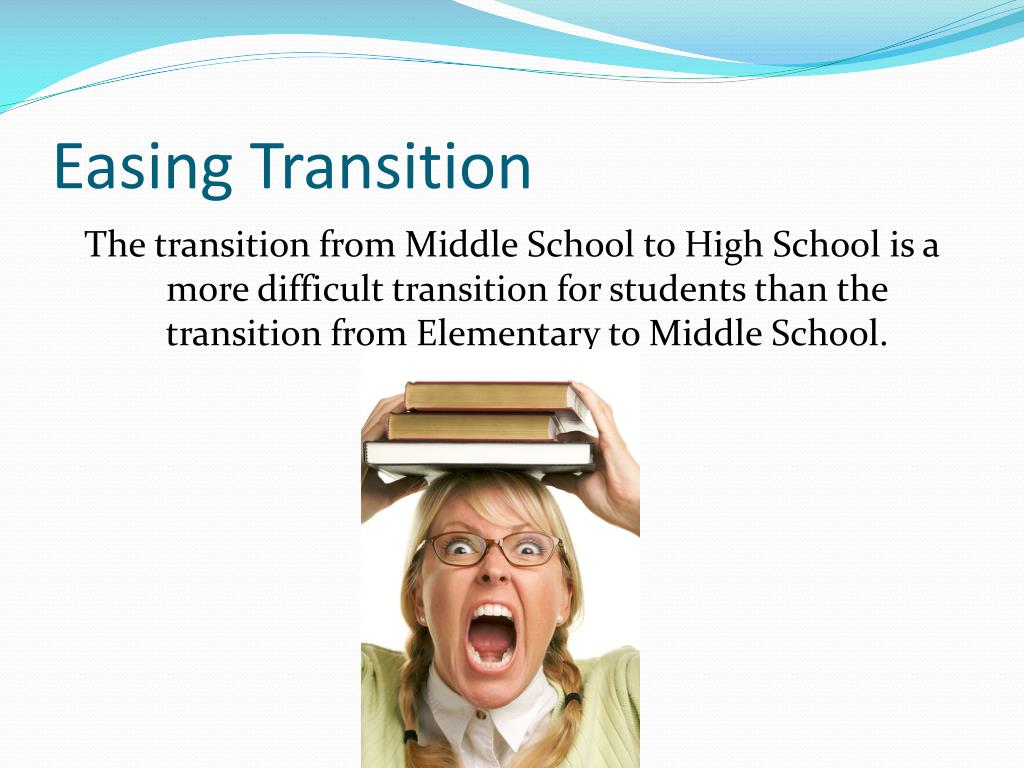 Easing Transition

The transition from Middle School to High School is a more difficult transition for students than the transition from Elementary to Middle School.